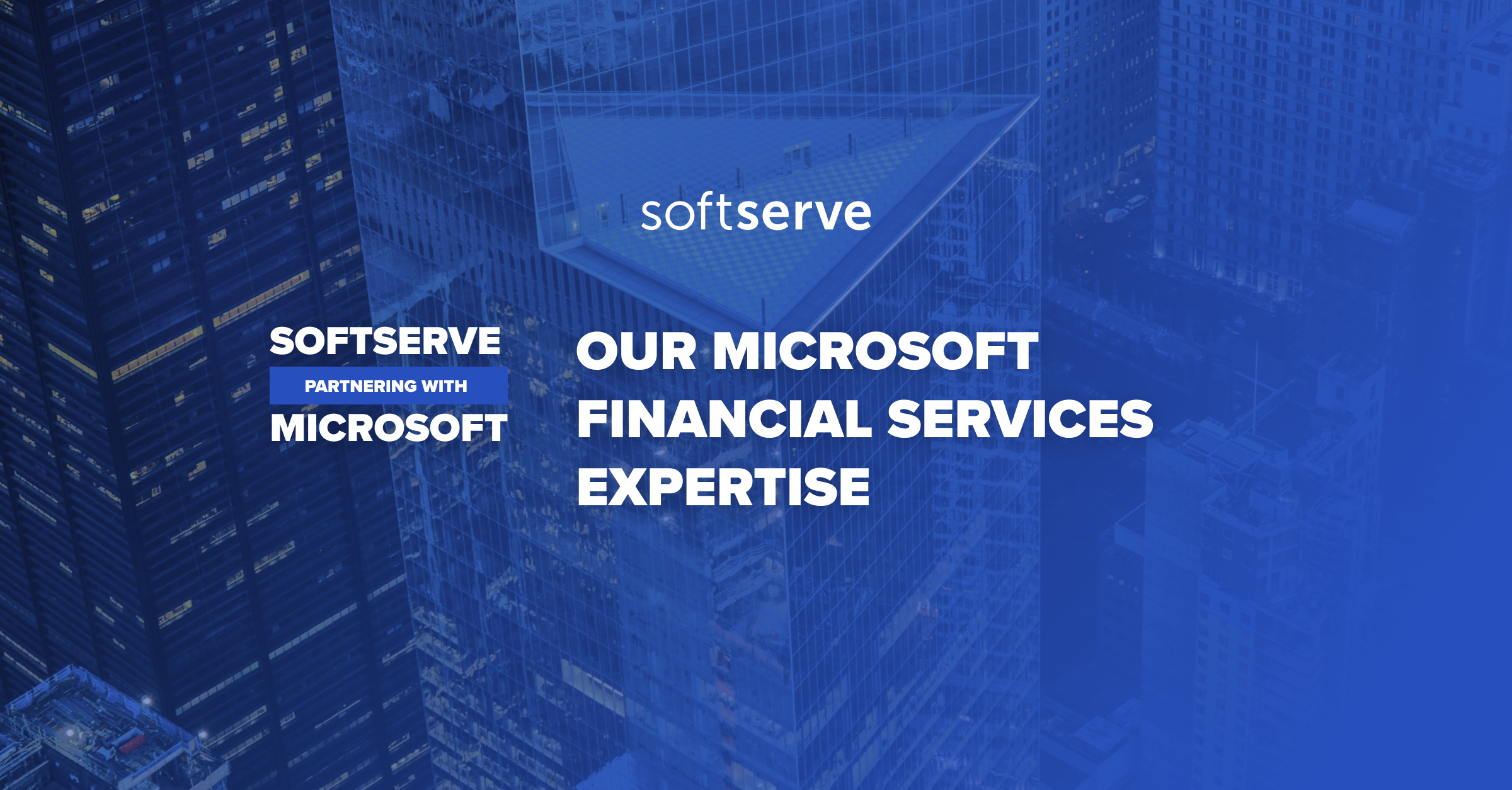 softserve

SOFTSERVE
PARTNERING WITH
MICROSOFT

OUR MICROSOFT FINANCIAL SERVICES EXPERTISE